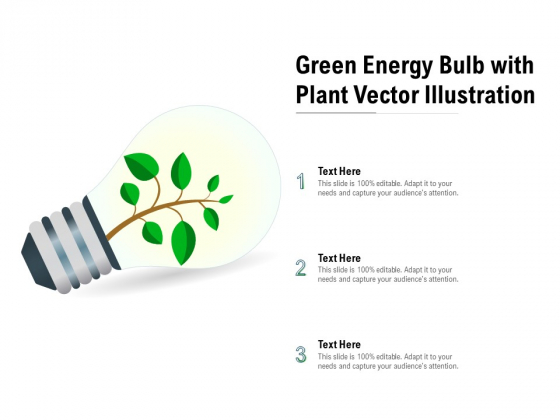 Green Energy Bulb with Plant Vector Illustration

1
Text Here
This slide is 100% editable. Adapt it to your needs and capture your audience's attention.

2
Text Here
This slide is 100% editable. Adapt it to your needs and capture your audience's attention.

3
Text Here
This slide is 100% editable. Adapt it to your needs and capture your audience's attention.